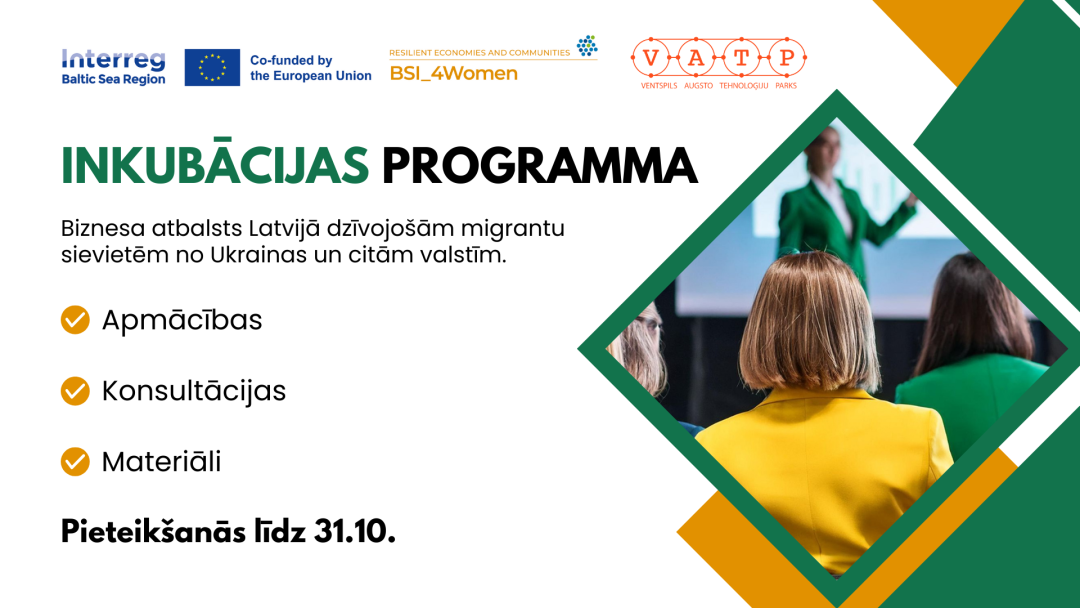 Interreg
Baltic Sea Region

Co-funded by the European Union

RESILIENT ECONOMIES AND COMMUNITIES
BSI_4Women

V A T P
VENTSPILS AUGSTO TEHNOLOĢIJU PARKS

INKUBĀCIJAS PROGRAMMA

Biznesa atbalsts Latvijā dzīvojošām migrantu sievietēm no Ukrainas un citām valstīm.

Apmācības

Konsultācijas

Materiāli

Pieteikšanās līdz 31.10.